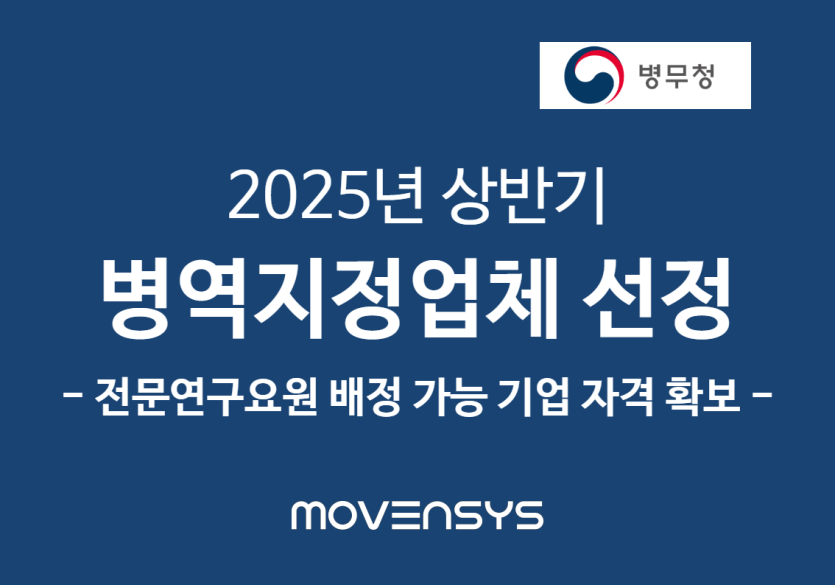 병무청

2025년 상반기

병역지정업체 선정

- 전문연구요원 배정 가능 기업 자격 확보 -

MOVENSYS